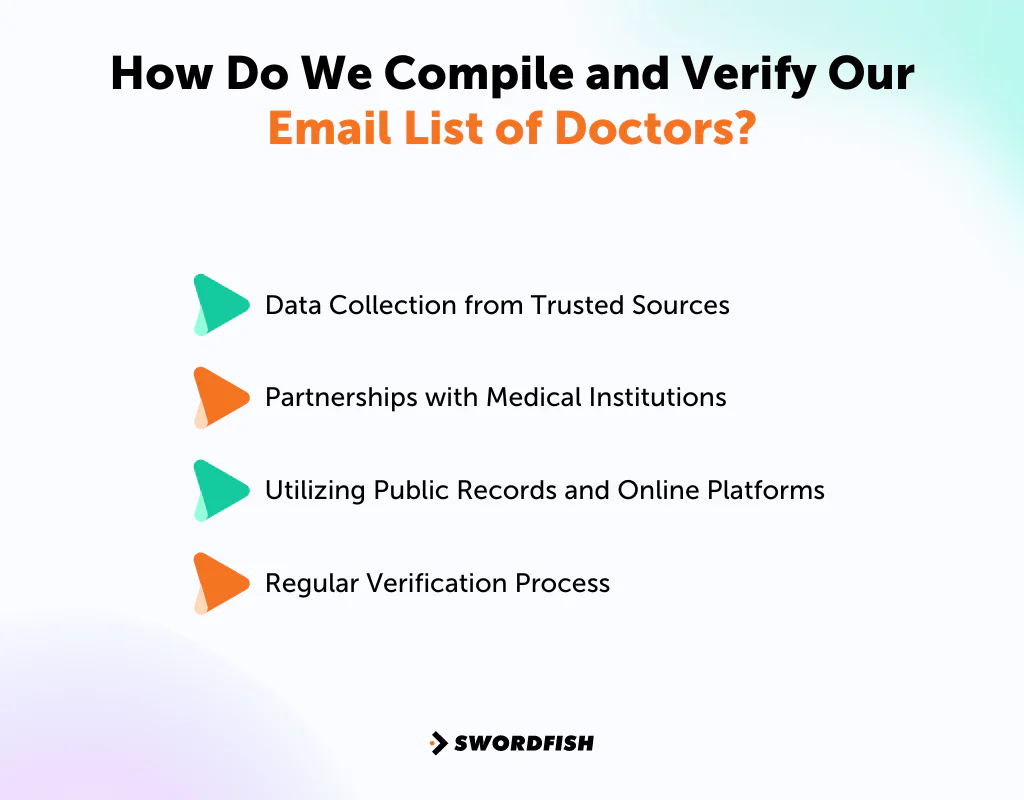 How Do We Compile and Verify Our
Email List of Doctors?

Data Collection from Trusted Sources

Partnerships with Medical Institutions

Utilizing Public Records and Online Platforms

Regular Verification Process

SWORDFISH